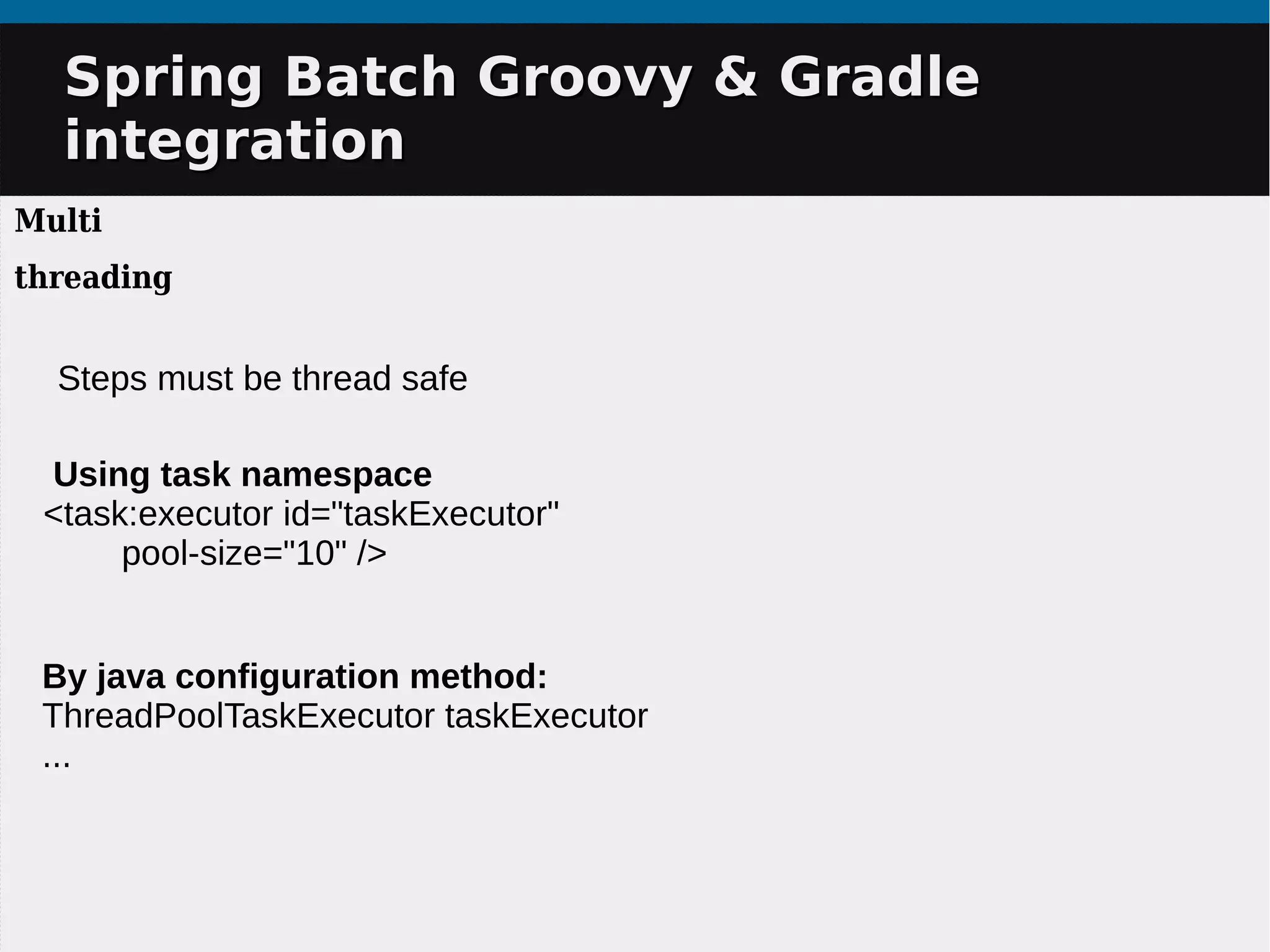 Spring Batch Groovy & Gradle integration

Multi

threading

Steps must be thread safe

Using task namespace
<task:executor id="taskExecutor"
pool-size="10" />

By java configuration method:
ThreadPoolTaskExecutor taskExecutor
...